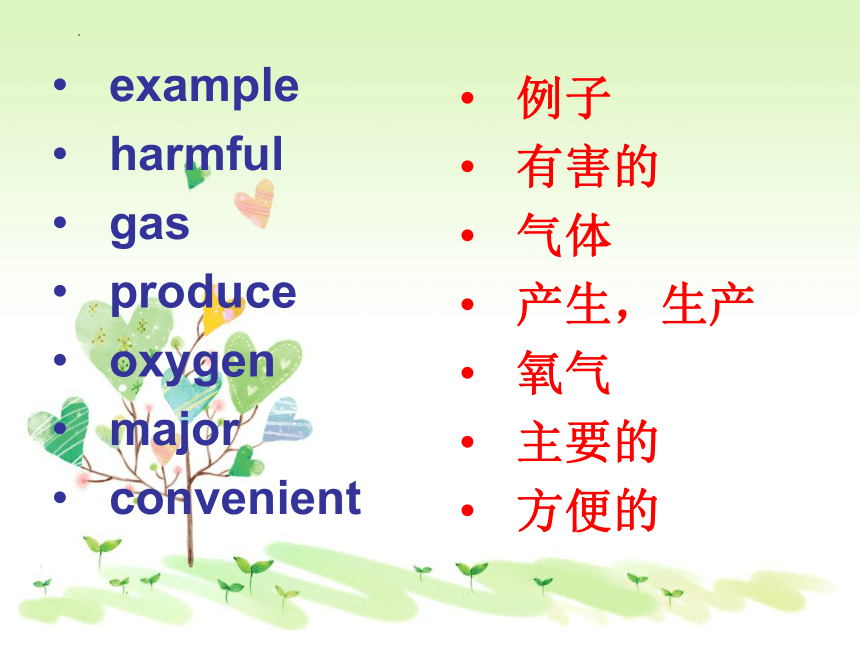 • example
• harmful
• gas
• produce
• oxygen
• major
• convenient

• 例子
• 有害的
• 气体
• 产生，生产
• 氧气
• 主要的
• 方便的